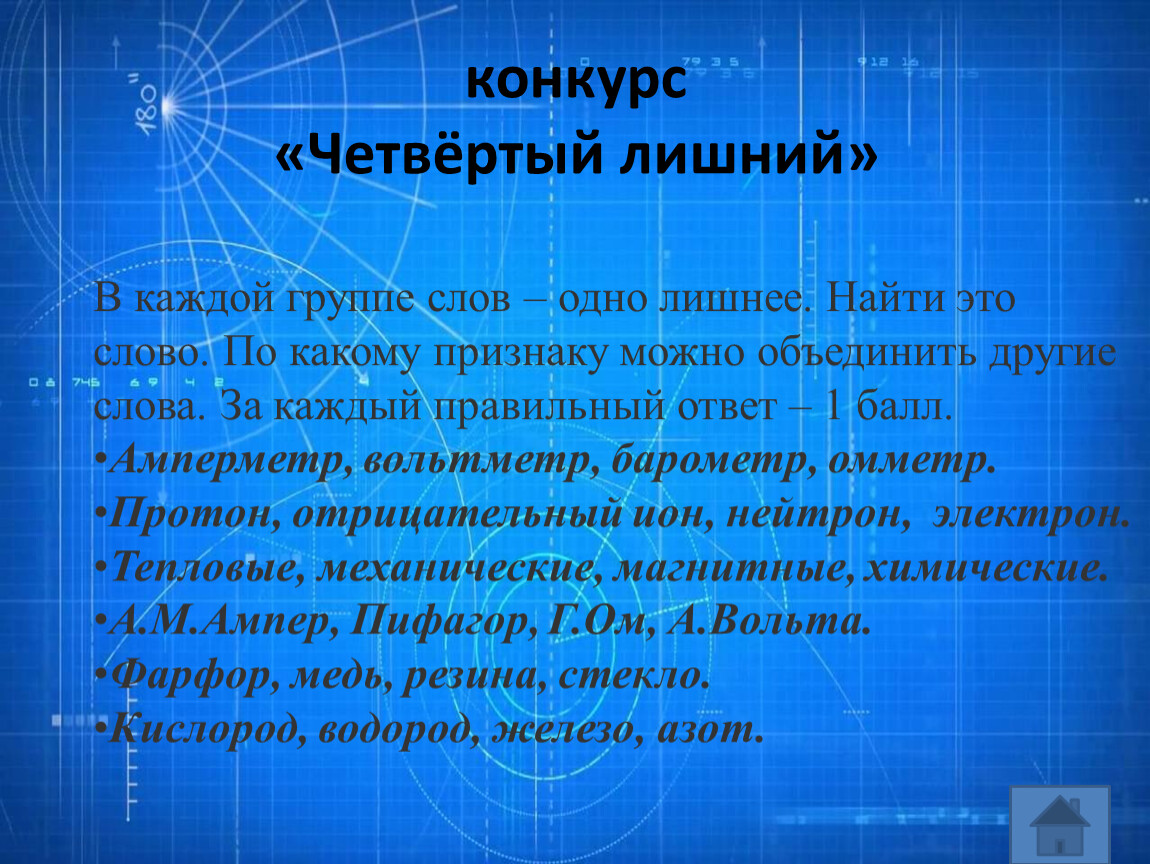 конкурс
«Четвёртый лишний»

В каждой группе слов – одно лишнее. Найти это слово. По какому признаку можно объединить другие слова. За каждый правильный ответ – 1 балл.
•Амперметр, вольтметр, барометр, омметр.
•Протон, отрицательный ион, нейтрон, электрон.
•Тепловые, механические, магнитные, химические.
•А.М.Ампер, Пифагор, Г.Ом, А.Вольта.
•Фарфор, медь, резина, стекло.
•Кислород, водород, железо, азот.